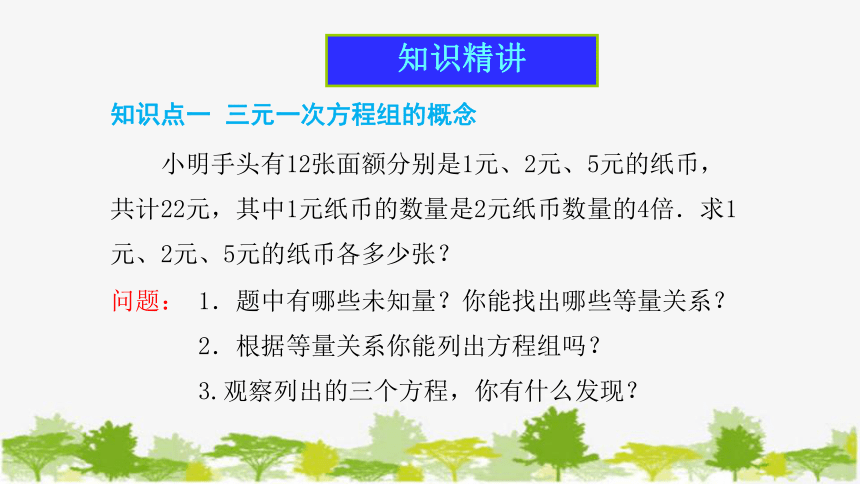 知识精讲

知识点一 三元一次方程组的概念

小明手头有12张面额分别是1元、2元、5元的纸币，共计22元，其中1元纸币的数量是2元纸币数量的4倍．求1元、2元、5元的纸币各多少张？

问题： 1．题中有哪些未知量？你能找出哪些等量关系？

2．根据等量关系你能列出方程组吗？

3.观察列出的三个方程，你有什么发现？